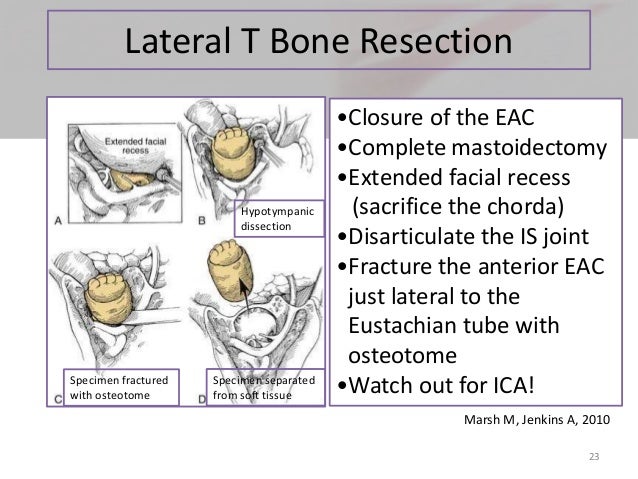 Lateral T Bone Resection

Extended facial recess

A

B

Hypotympanic dissection

C

Specimen fractured with osteotome

D

Specimen separated from soft tissue

•Closure of the EAC
•Complete mastoidectomy
•Extended facial recess (sacrifice the chorda)
•Disarticulate the IS joint
•Fracture the anterior EAC just lateral to the Eustachian tube with osteotome
•Watch out for ICA!

Marsh M, Jenkins A, 2010

23